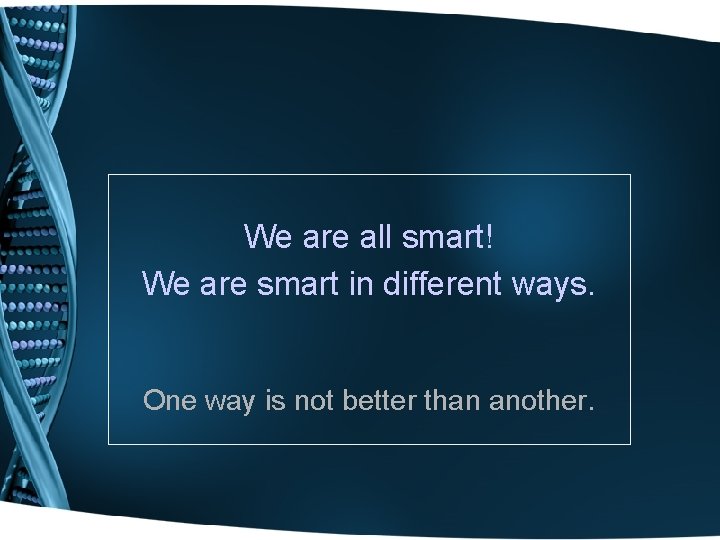 We are all smart!
We are smart in different ways.

One way is not better than another.